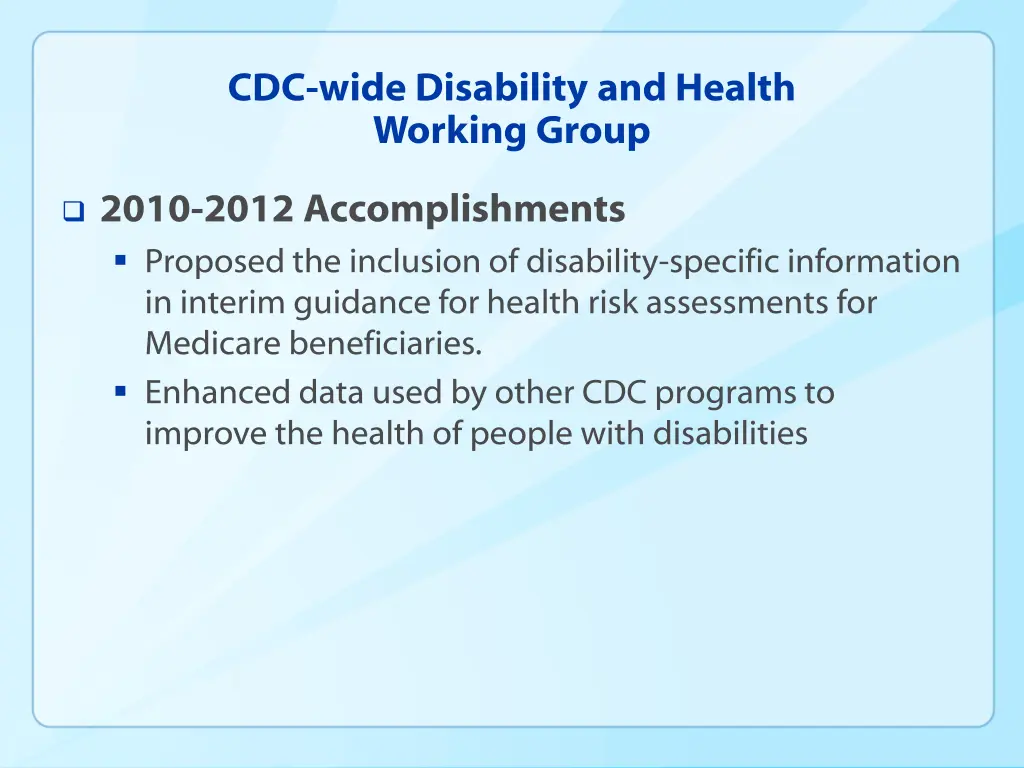 CDC-wide Disability and Health Working Group

2010-2012 Accomplishments

Proposed the inclusion of disability-specific information in interim guidance for health risk assessments for Medicare beneficiaries.

Enhanced data used by other CDC programs to improve the health of people with disabilities